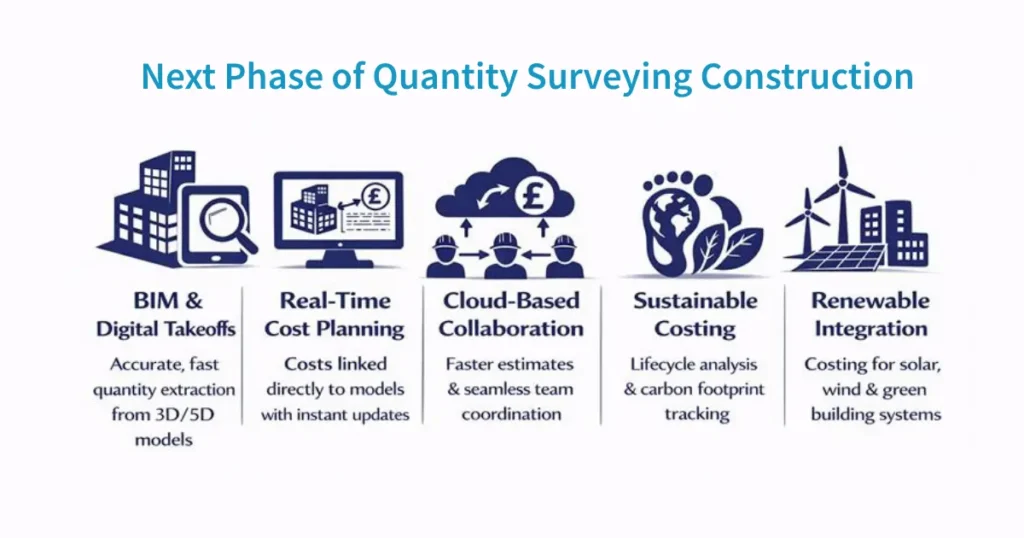 Next Phase of Quantity Surveying Construction

£

£

BIM & Digital Takeoffs

Accurate, fast quantity extraction from 3D/5D models

Real-Time Cost Planning

Costs linked directly to models with instant updates

Cloud-Based Collaboration

Faster estimates & seamless team coordination

Sustainable Costing

Lifecycle analysis & carbon footprint tracking

Renewable Integration

Costing for solar, wind & green building systems